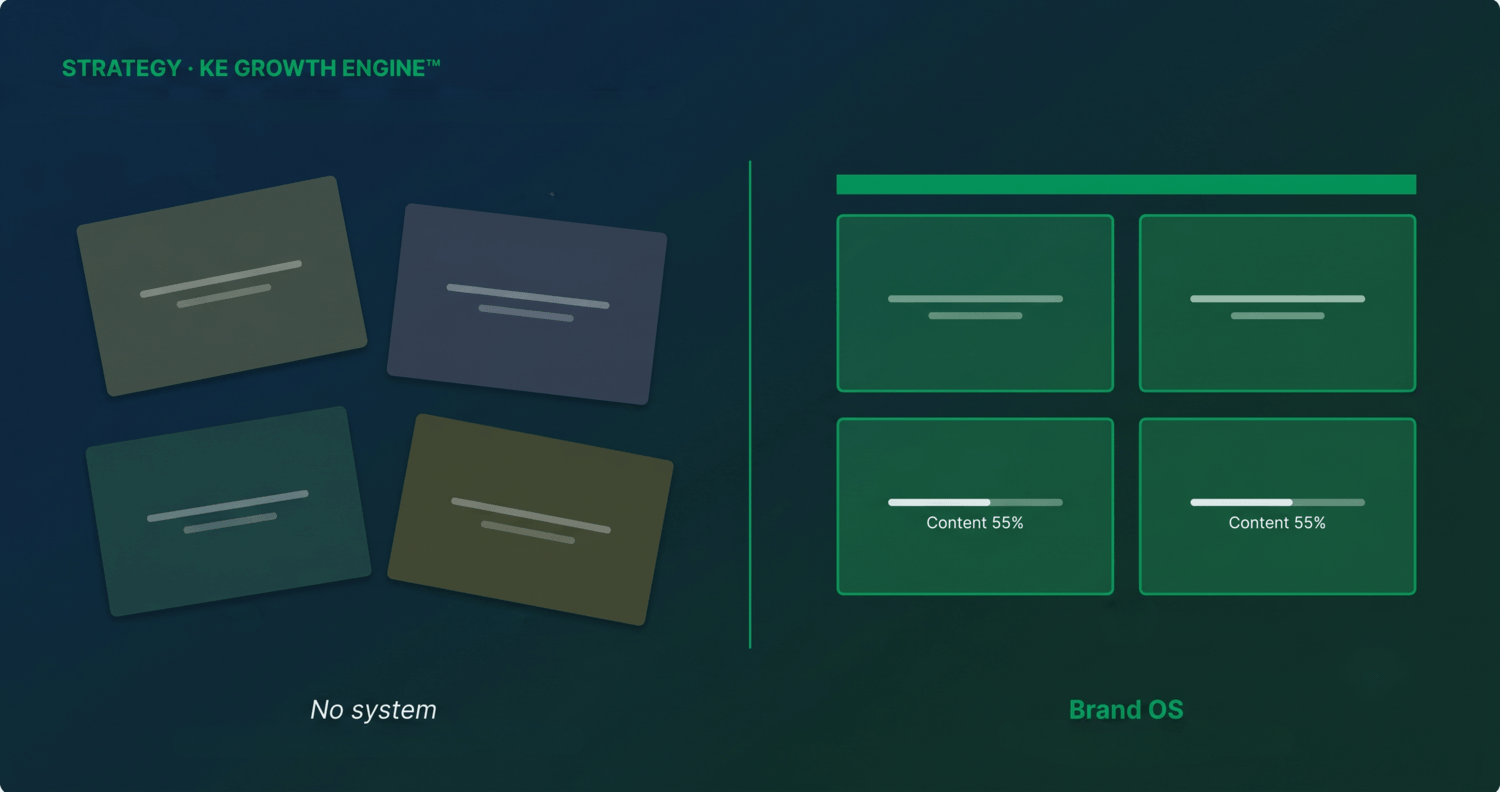 STRATEGY · KE GROWTH ENGINE™

Content 55%

Content 55%

No system

Brand OS